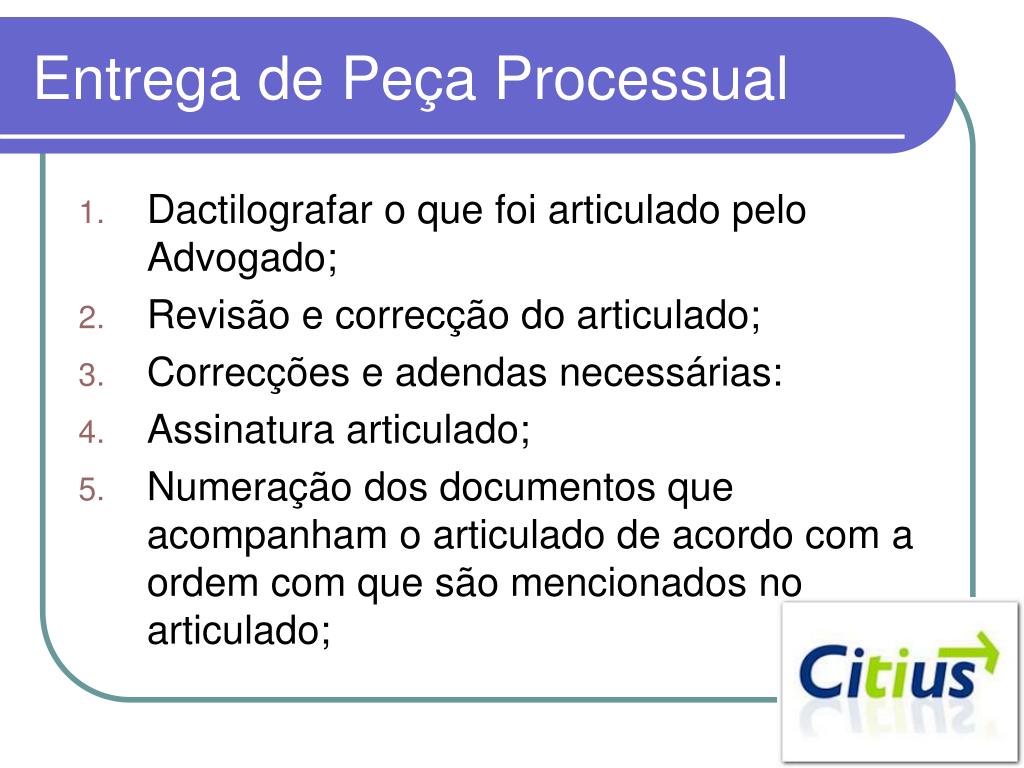 Entrega de Peça Processual

1. Dactilografar o que foi articulado pelo Advogado;
2. Revisão e correcção do articulado;
3. Correcções e adendas necessárias:
4. Assinatura articulado;
5. Numeração dos documentos que acompanham o articulado de acordo com a ordem com que são mencionados no articulado;

Citius